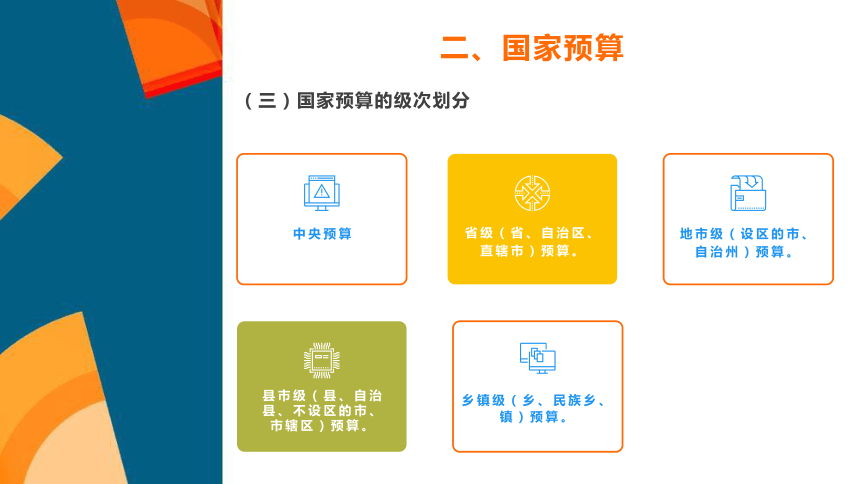 二、国家预算

（三）国家预算的级次划分

中央预算

省级（省、自治区、直辖市）预算。

地市级（设区的市、自治州）预算。

县市级（县、自治县、不设区的市、市辖区）预算。

乡镇级（乡、民族乡、镇）预算。